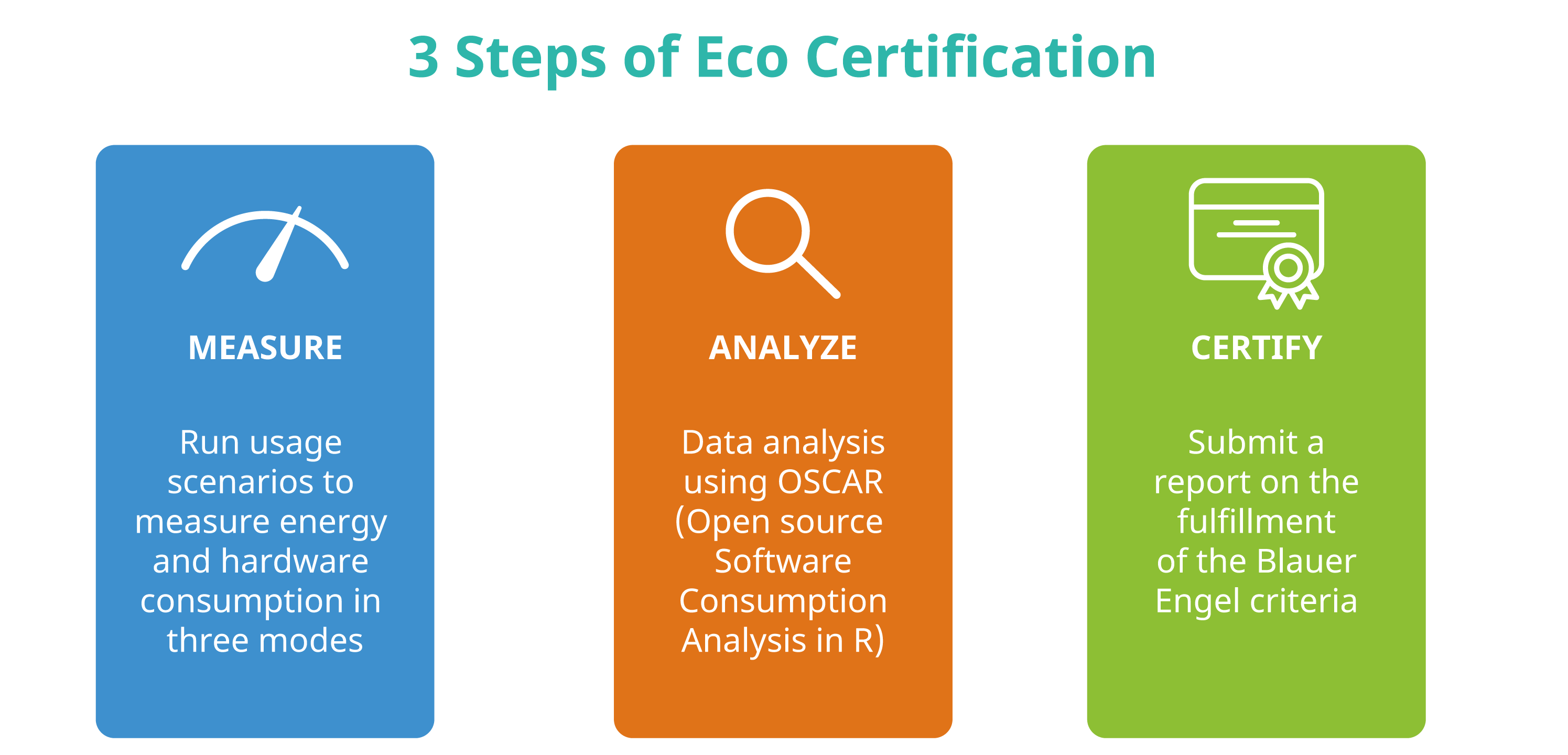 3 Steps of Eco Certification

MEASURE

Run usage scenarios to measure energy and hardware consumption in three modes

ANALYZE

Data analysis using OSCAR (Open source Software Consumption Analysis in R)

CERTIFY

Submit a report on the fulfillment of the Blauer Engel criteria